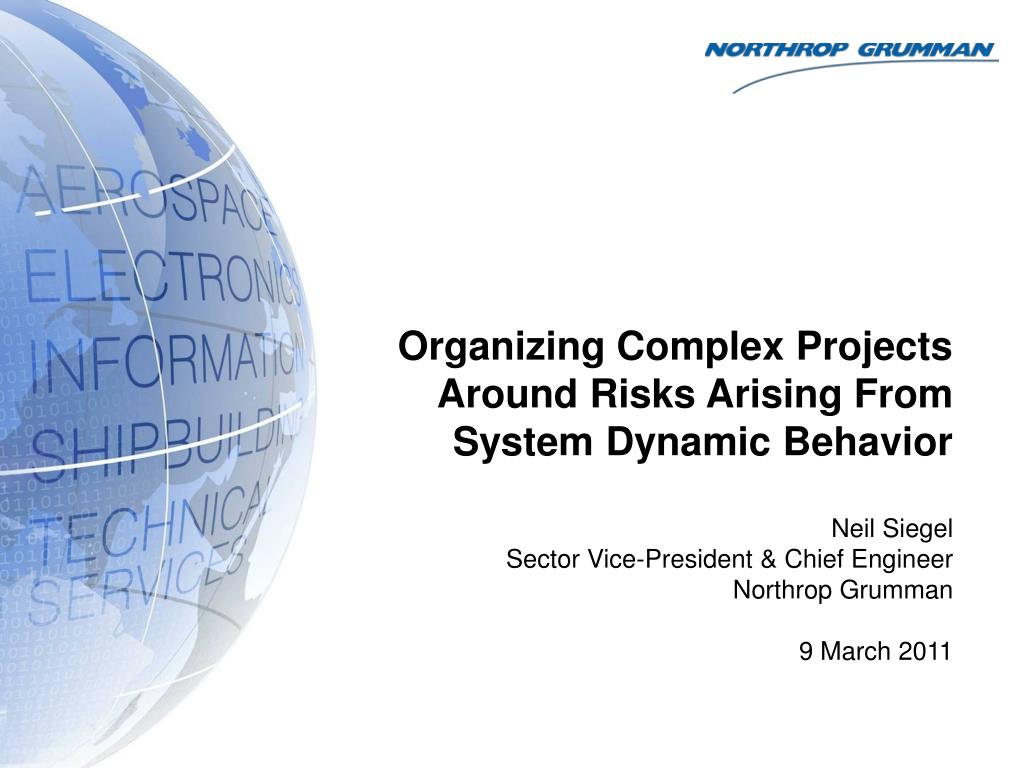 NORTHROP GRUMMAN

AEROSPACE
ELECTRONICS
INFORMATION
SHIPBUILDING
TECHNICAL
SERVICES

Organizing Complex Projects Around Risks Arising From System Dynamic Behavior

Neil Siegel
Sector Vice-President & Chief Engineer
Northrop Grumman

9 March 2011